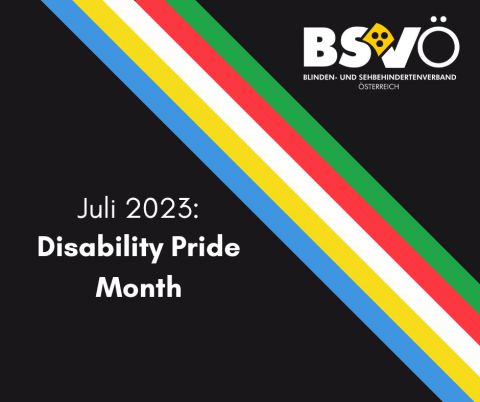 BSVÖ
BLINDEN- UND SEHBEHINDERTENVERBAND
ÖSTERREICH

Juli 2023:
Disability Pride Month